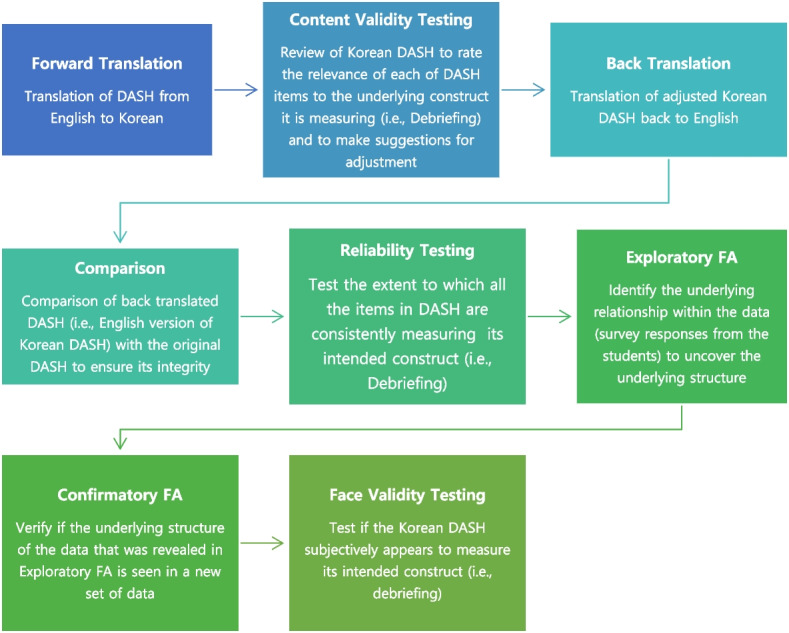 Forward Translation
Translation of DASH from English to Korean

Content Validity Testing
Review of Korean DASH to rate the relevance of each of DASH items to the underlying construct it is measuring (i.e., Debriefing) and to make suggestions for adjustment

Back Translation
Translation of adjusted Korean DASH back to English

Comparison
Comparison of back translated DASH (i.e., English version of Korean DASH) with the original DASH to ensure its integrity

Reliability Testing
Test the extent to which all the items in DASH are consistently measuring its intended construct (i.e., Debriefing)

Exploratory FA
Identify the underlying relationship within the data (survey responses from the students) to uncover the underlying structure

Confirmatory FA
Verify if the underlying structure of the data that was revealed in Exploratory FA is seen in a new set of data

Face Validity Testing
Test if the Korean DASH subjectively appears to measure its intended construct (i.e., debriefing)